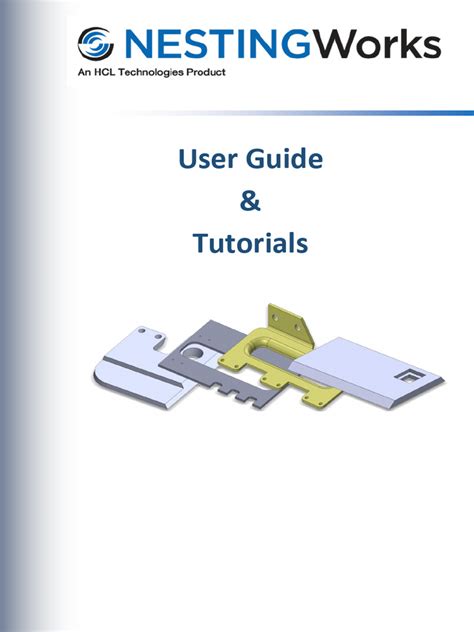 NESTINGWorks
An HCL Technologies Product

User Guide
&
Tutorials